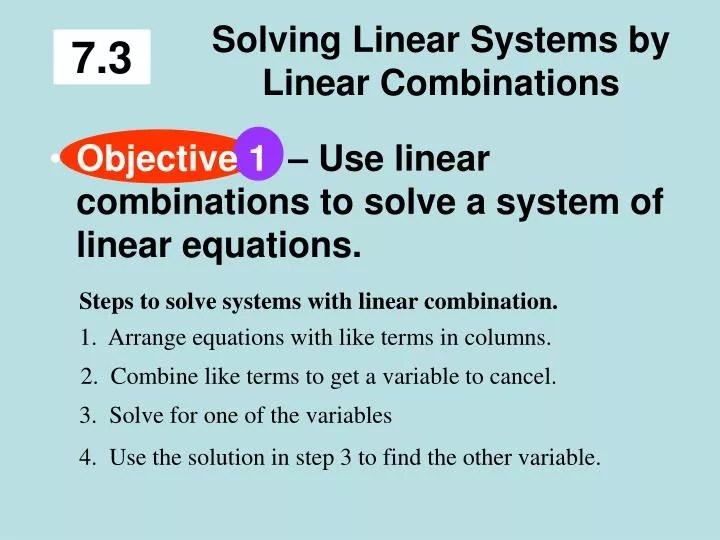 7.3

Solving Linear Systems by Linear Combinations

• Objective 1 – Use linear combinations to solve a system of linear equations.

Steps to solve systems with linear combination.

1. Arrange equations with like terms in columns.

2. Combine like terms to get a variable to cancel.

3. Solve for one of the variables

4. Use the solution in step 3 to find the other variable.